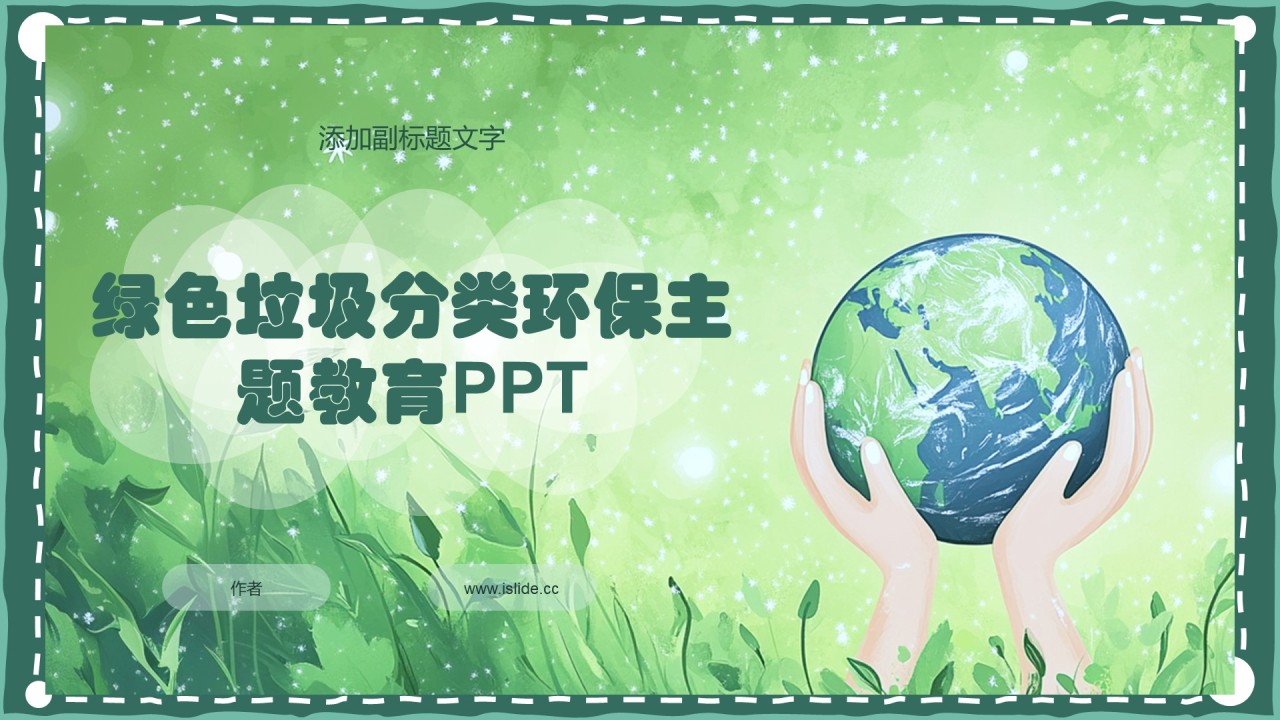 添加副标题文字

绿色垃圾分类环保主题教育PPT

作者

www.islide.cc